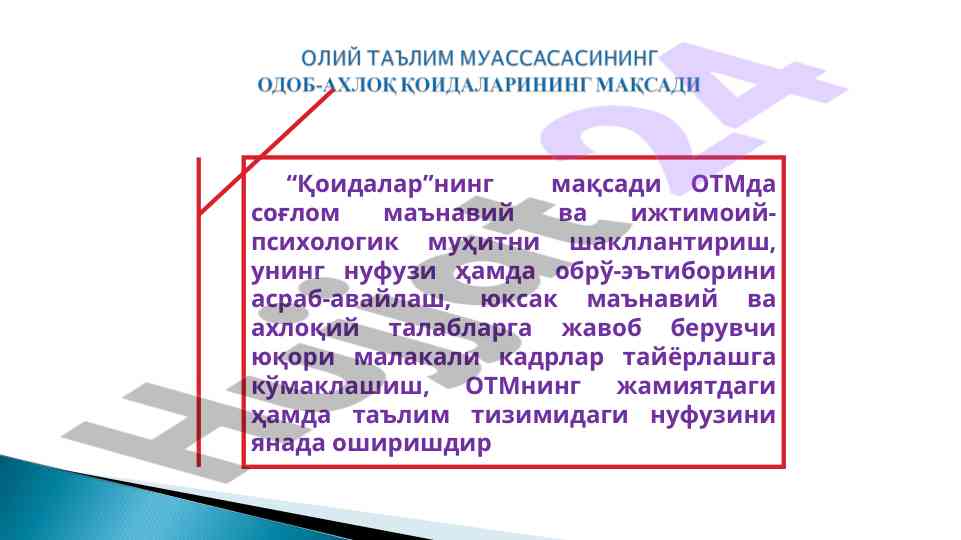 ОЛИЙ ТАЪЛИМ МУАССАСАСИНИНГ
ОДОБ-АХЛОҚ ҚОИДАЛАРИНИНГ МАҚСАДИ

“Қоидалар”нинг мақсади ОТМда соғлом маънавий ва ижтимоий-психологик муҳитни шакллантириш, унинг нуфузи ҳамда обрў-эътиборини асраб-авайлаш, юксак маънавий ва ахлоқий талабларга жавоб берувчи юқори малакали кадрлар тайёрлашга кўмаклашиш, ОТМнинг жамиятдаги ҳамда таълим тизимидаги нуфузини янада оширишдир

Hujjat24